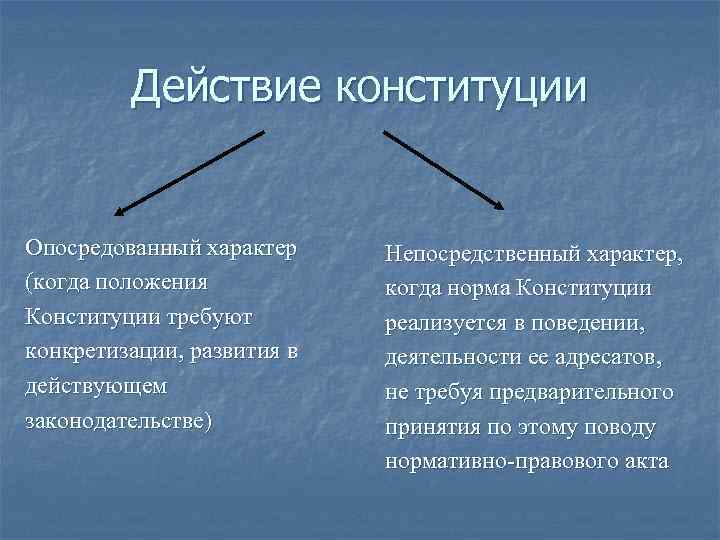 Действие конституции

Опосредованный характер (когда положения Конституции требуют конкретизации, развития в действующем законодательстве)

Непосредственный характер, когда норма Конституции реализуется в поведении, деятельности ее адресатов, не требуя предварительного принятия по этому поводу нормативно-правового акта